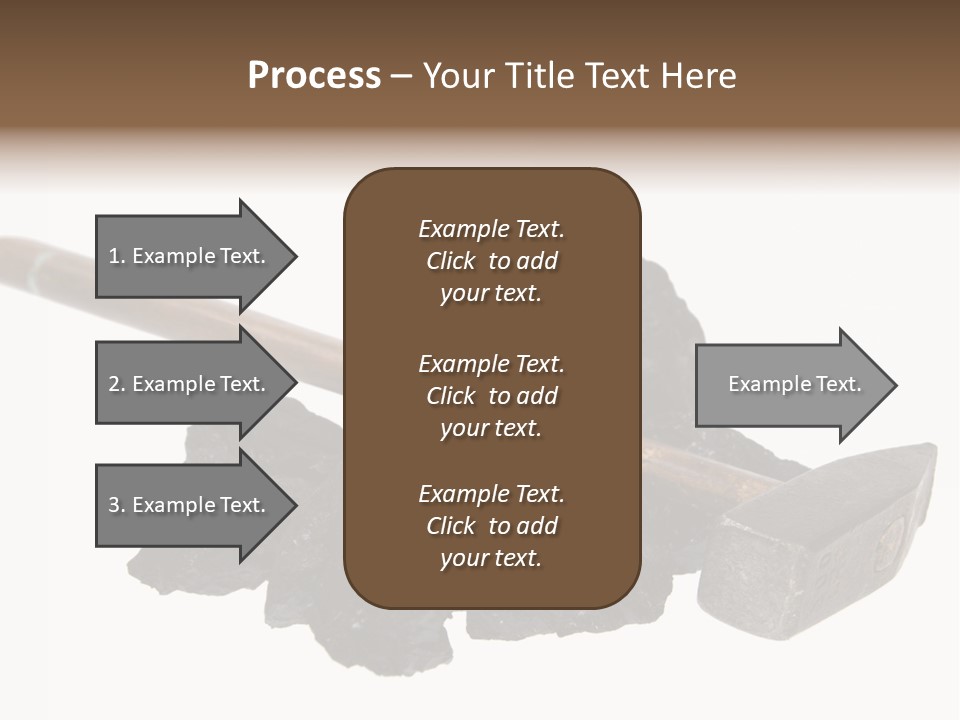 Process – Your Title Text Here

1. Example Text.

2. Example Text.

3. Example Text.

Example Text. Click to add your text.

Example Text. Click to add your text.

Example Text. Click to add your text.

Example Text.